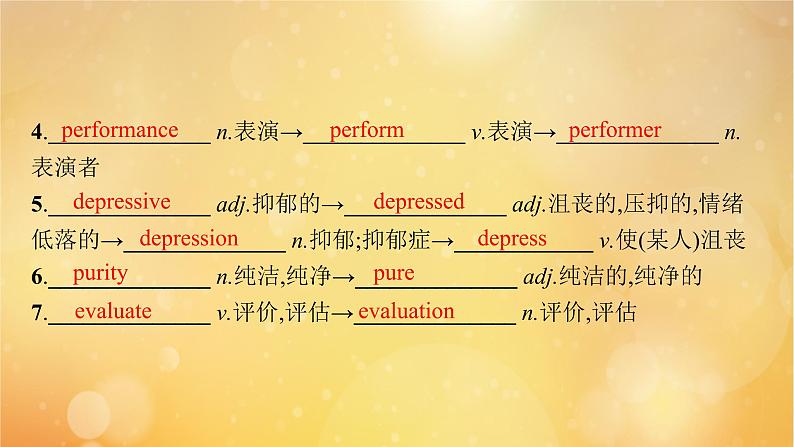 4. performance n.表演→ perform v.表演→ performer n.表演者

5. depressive adj.抑郁的→ depressed adj.沮丧的,压抑的,情绪低落的→ depression n.抑郁;抑郁症→ depress v.使(某人)沮丧

6. purity n.纯洁,纯净→ pure adj.纯洁的,纯净的

7. evaluate v.评价,评估→ evaluation n.评价,评估